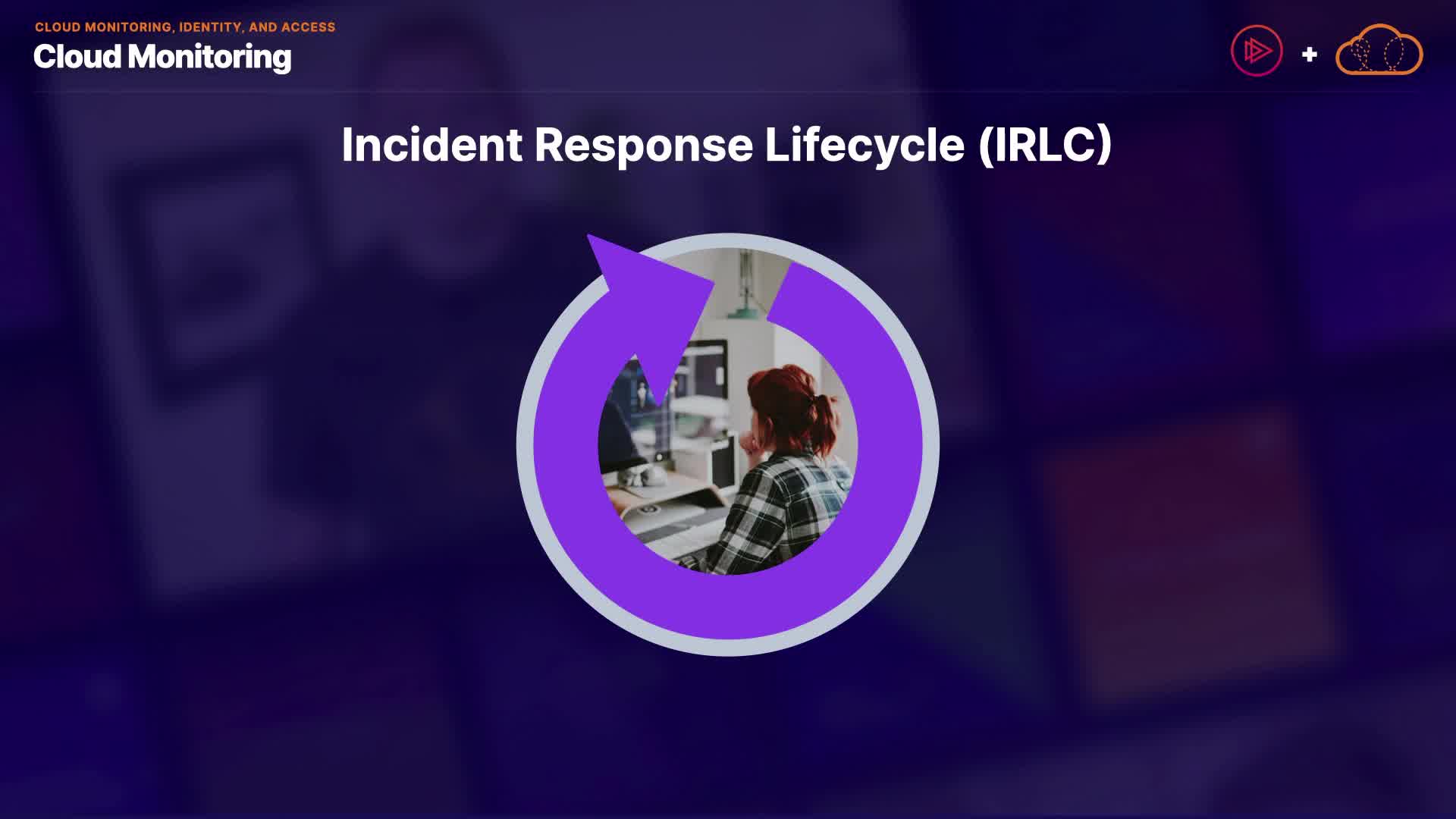 CLOUD MONITORING, IDENTITY, AND ACCESS

Cloud Monitoring

+

Incident Response Lifecycle (IRLC)